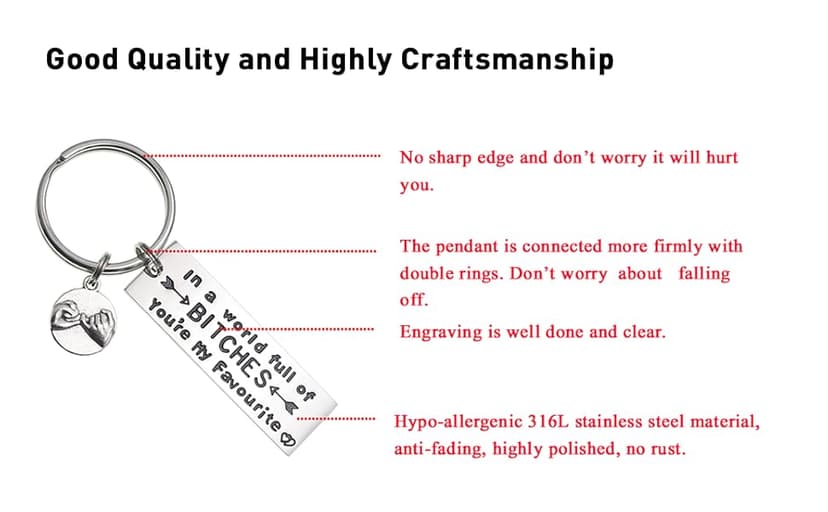 Good Quality and Highly Craftsmanship

In a world full of
BITCHES
You're My Favourite

No sharp edge and don't worry it will hurt you.

The pendant is connected more firmly with double rings. Don't worry about falling off.

Engraving is well done and clear.

Hypo-allergenic 316L stainless steel material, anti-fading, highly polished, no rust.